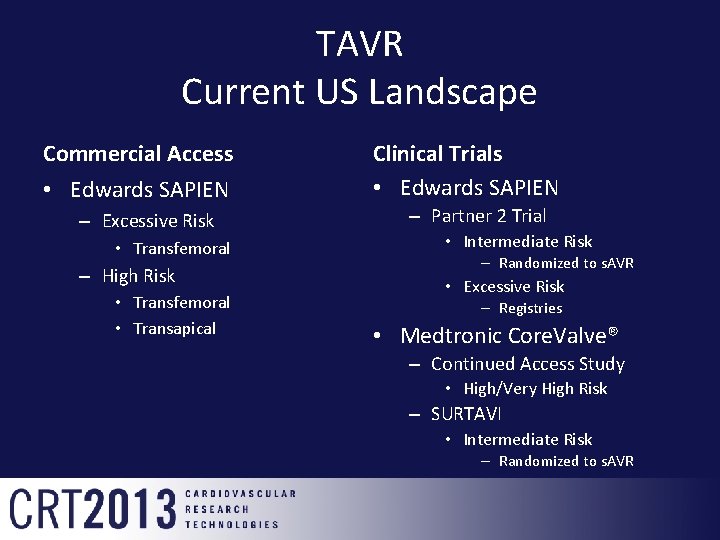 TAVR
Current US Landscape

Commercial Access
• Edwards SAPIEN
– Excessive Risk
• Transfemoral
– High Risk
• Transfemoral
• Transapical

Clinical Trials
• Edwards SAPIEN
– Partner 2 Trial
• Intermediate Risk
– Randomized to sAVR
• Excessive Risk
– Registries
• Medtronic CoreValve®
– Continued Access Study
• High/Very High Risk
– SURTAVI
• Intermediate Risk
– Randomized to sAVR

CRT2013 CARDIOVASCULAR RESEARCH TECHNOLOGIES